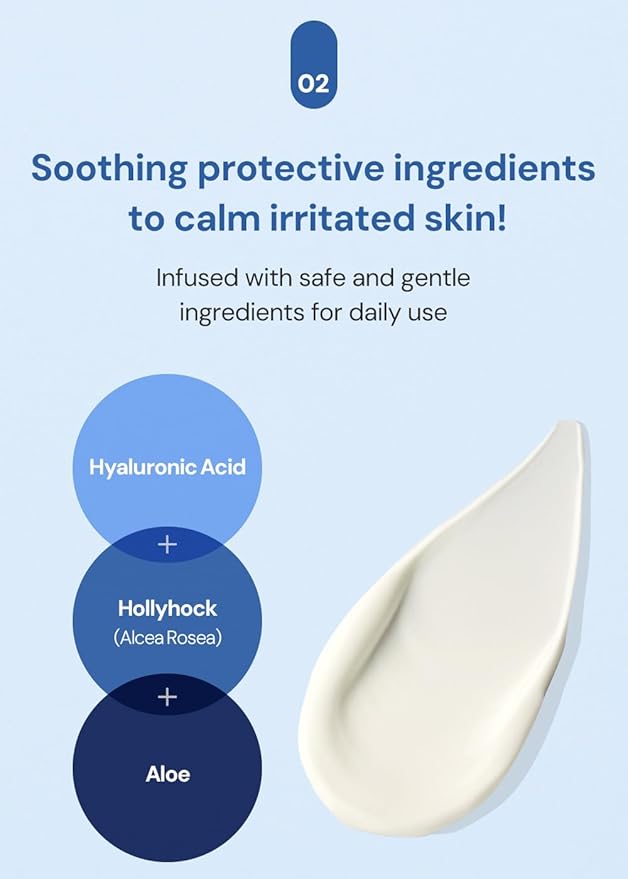 02

Soothing protective ingredients to calm irritated skin!

Infused with safe and gentle ingredients for daily use

Hyaluronic Acid

+

Hollyhock (Alcea Rosea)

+

Aloe